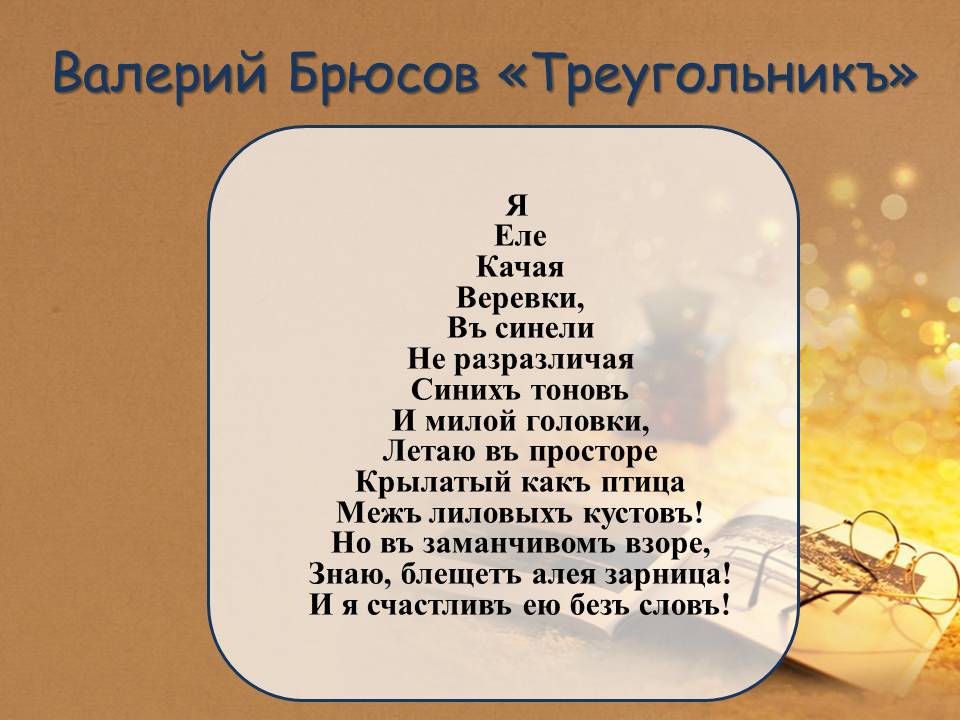 Валерий Брюсов «Треугольникъ»

Я
Еле
Качая
Веревки,
Въ синели
Не разразличая
Синихъ тоновъ
И милой головки,
Летаю въ просторе
Крылатый какъ птица
Межъ лиловыхъ кустовъ!
Но въ заманчивомъ взоре,
Знаю, блещетъ алея зарница!
И я счастливъ ею безъ словъ!